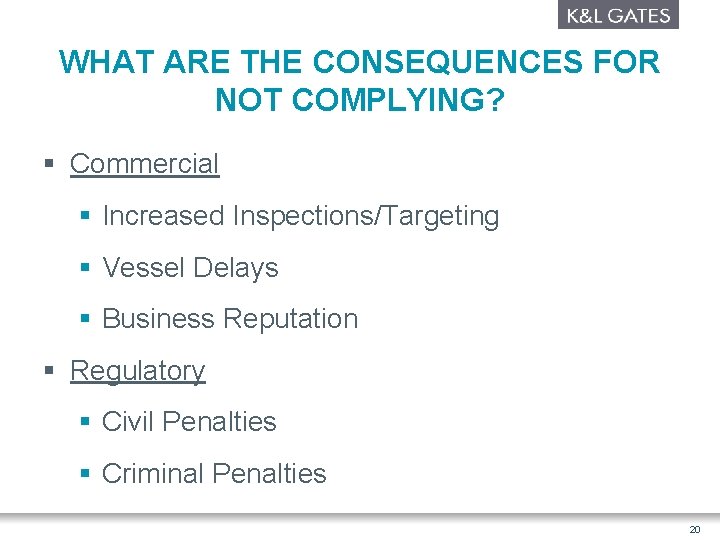 K&L GATES

WHAT ARE THE CONSEQUENCES FOR NOT COMPLYING?

▪ Commercial

▪ Increased Inspections/Targeting

▪ Vessel Delays

▪ Business Reputation

▪ Regulatory

▪ Civil Penalties

▪ Criminal Penalties

20